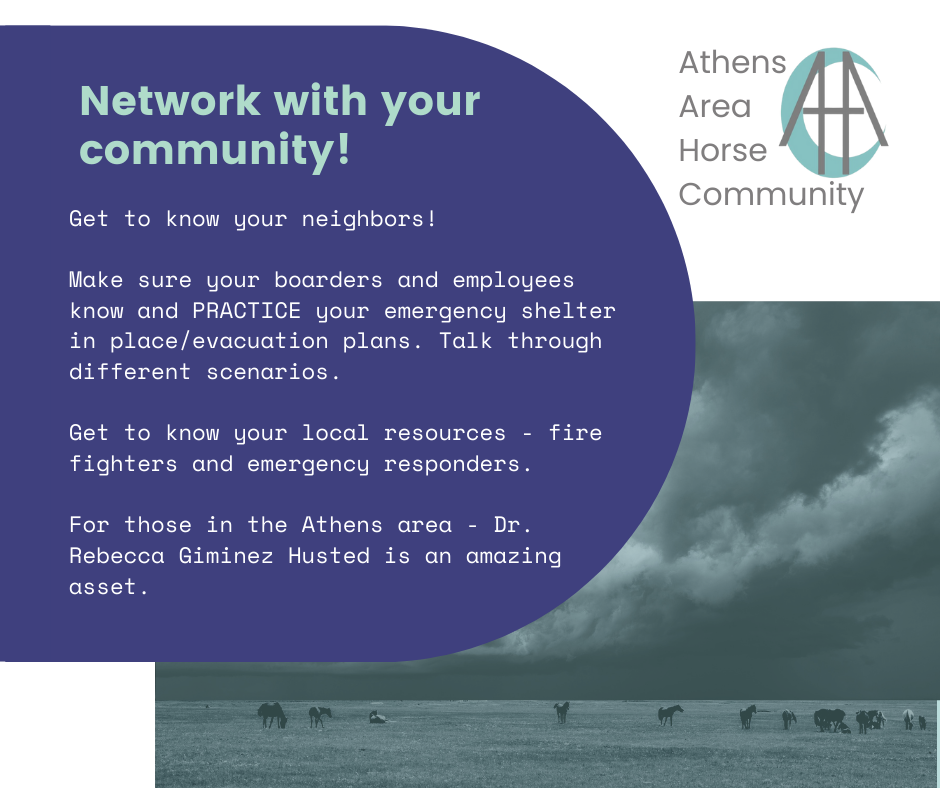 Network with your community!

Get to know your neighbors!

Make sure your boarders and employees know and PRACTICE your emergency shelter in place/evacuation plans. Talk through different scenarios.

Get to know your local resources - fire fighters and emergency responders.

For those in the Athens area - Dr. Rebecca Giminez Husted is an amazing asset.

Athens Area Horse Community